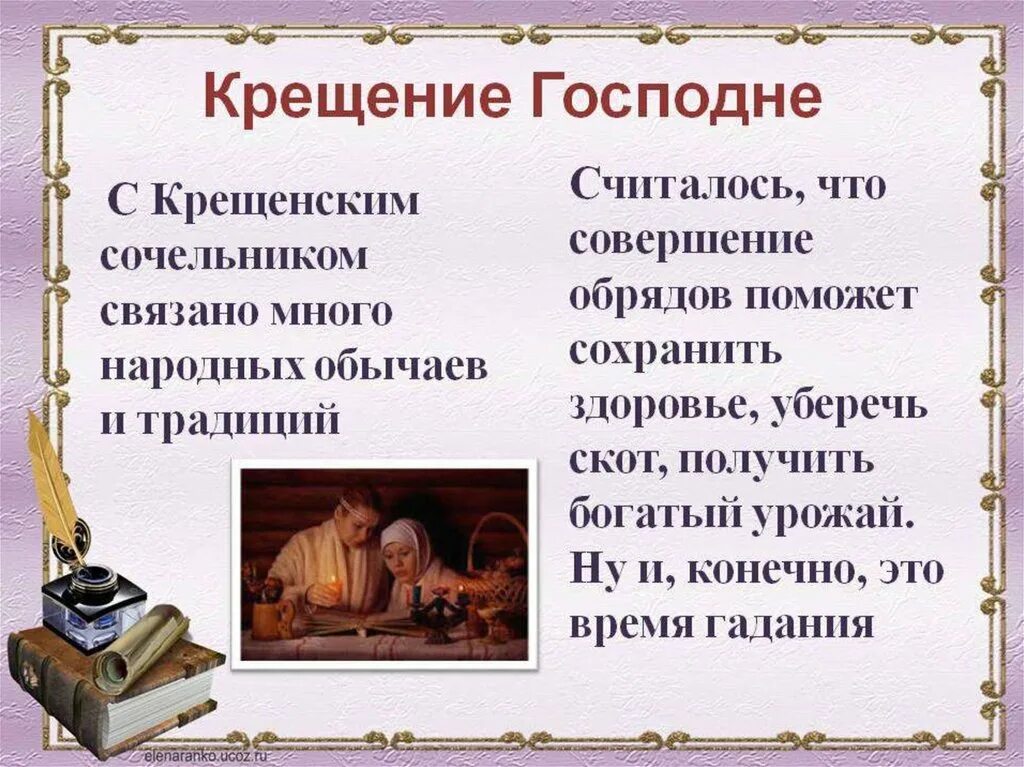 Крещение Господне

С Крещенским сочельником связано много народных обычаев и традиций

Считалось, что совершение обрядов поможет сохранить здоровье, уберечь скот, получить богатый урожай. Ну и, конечно, это время гадания

elenaranko.ucoz.ru